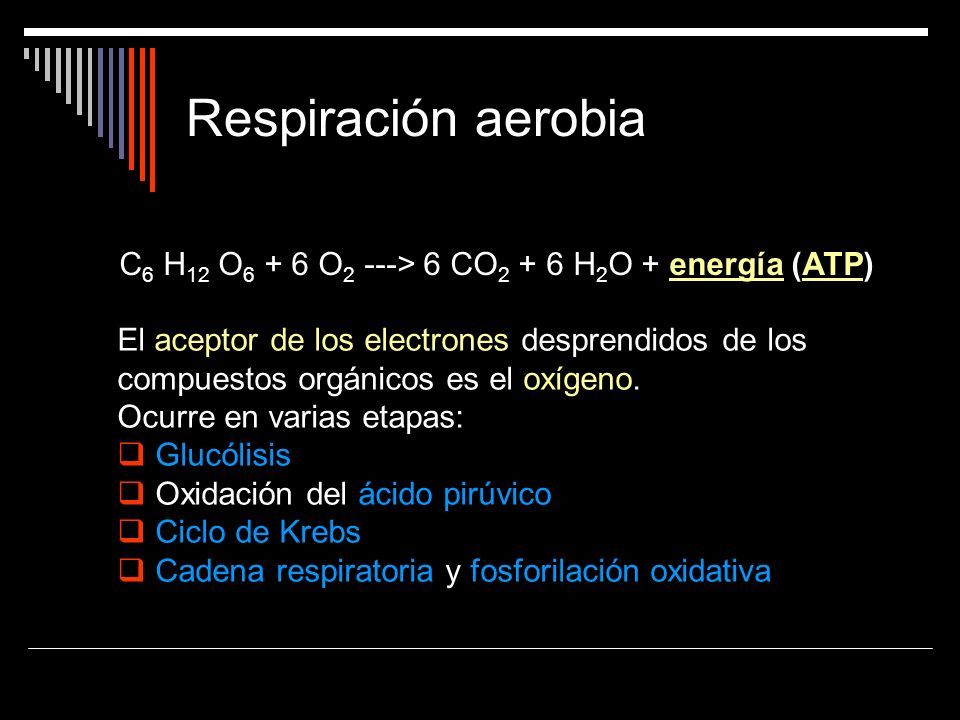 Respiración aerobia

$C_6 H_{12} O_6 + 6 O_2$ ---> $6 CO_2 + 6 H_2O$ + energía (ATP)

El aceptor de los electrones desprendidos de los compuestos orgánicos es el oxígeno.
Ocurre en varias etapas:
❑ Glucólisis
❑ Oxidación del ácido pirúvico
❑ Ciclo de Krebs
❑ Cadena respiratoria y fosforilación oxidativa